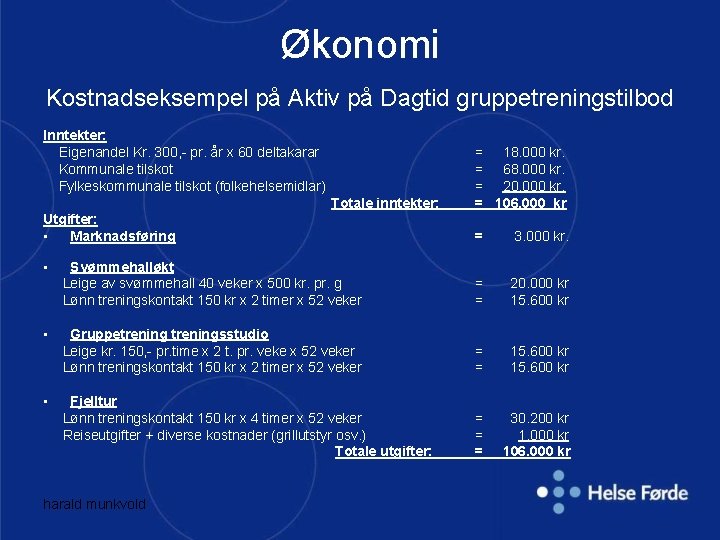 Økonomi

Kostnadseksempel på Aktiv på Dagtid gruppetreningstilbod

Inntekter:
Eigenandel Kr. 300,- pr. år x 60 deltakarar = 18.000 kr.
Kommunale tilskot = 68.000 kr.
Fylkeskommunale tilskot (folkehelsemidlar) = 20.000 kr.
Totale inntekter: = 106.000 kr

Utgifter:
▪ Marknadsføring = 3.000 kr.

▪ Svømmehalløkt
Leige av svømmehall 40 veker x 500 kr. pr. g = 20.000 kr
Lønn treningskontakt 150 kr x 2 timer x 52 veker = 15.600 kr

▪ Gruppetrening treningsstudio
Leige kr. 150,- pr.time x 2 t. pr. veke x 52 veker = 15.600 kr
Lønn treningskontakt 150 kr x 2 timer x 52 veker = 15.600 kr

▪ Fjelltur
Lønn treningskontakt 150 kr x 4 timer x 52 veker = 30.200 kr
Reiseutgifter + diverse kostnader (grillutstyr osv.) = 1.000 kr
Totale utgifter: = 106.000 kr

harald munkvold

Helse Førde